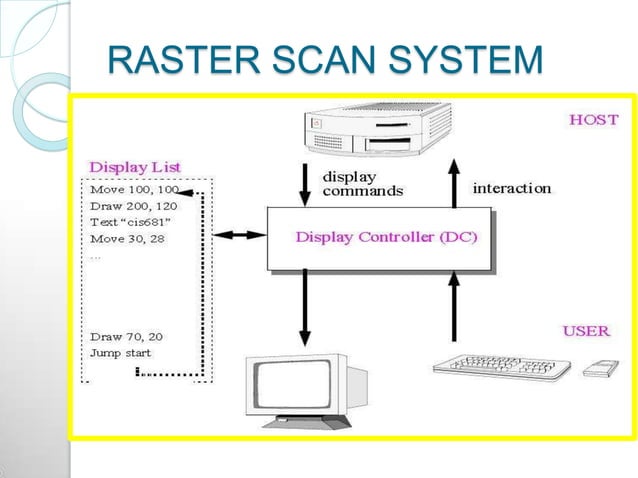 RASTER SCAN SYSTEM

HOST

Display List

Move 100, 100
Draw 200, 120
Text "cis681"
Move 30, 28
...

Draw 70, 20
Jump start

display commands

interaction

Display Controller (DC)

USER